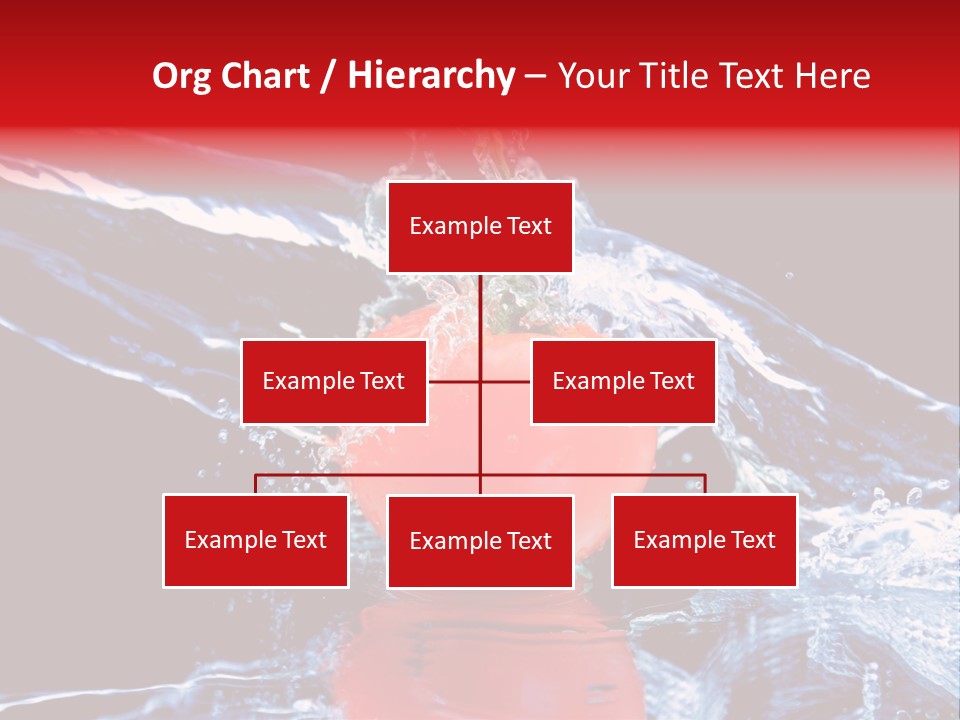 Org Chart / Hierarchy – Your Title Text Here

Example Text

Example Text

Example Text

Example Text

Example Text

Example Text